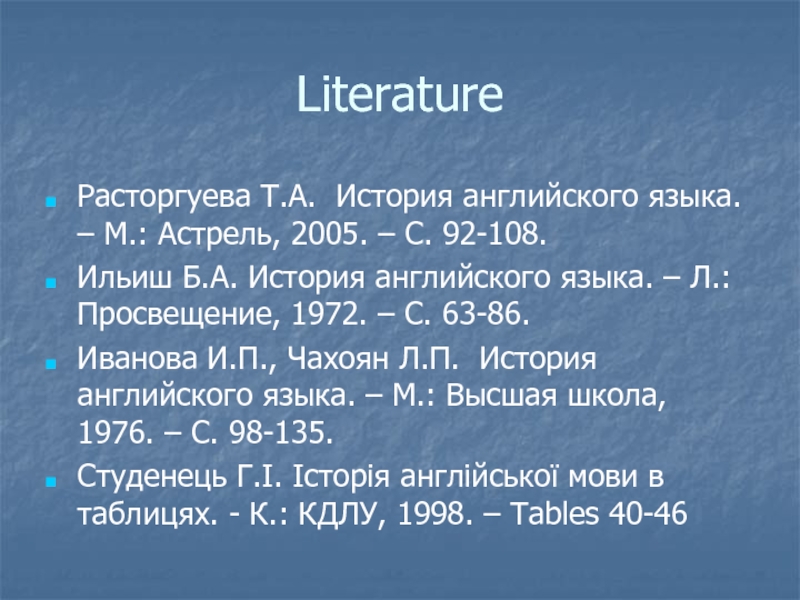 Literature

Расторгуева Т.А. История английского языка. – М.: Астрель, 2005. – С. 92-108.

Ильиш Б.А. История английского языка. – Л.: Просвещение, 1972. – С. 63-86.

Иванова И.П., Чахоян Л.П. История английского языка. – М.: Высшая школа, 1976. – С. 98-135.

Студенець Г.І. Історія англійської мови в таблицях. - К.: КДЛУ, 1998. – Tables 40-46